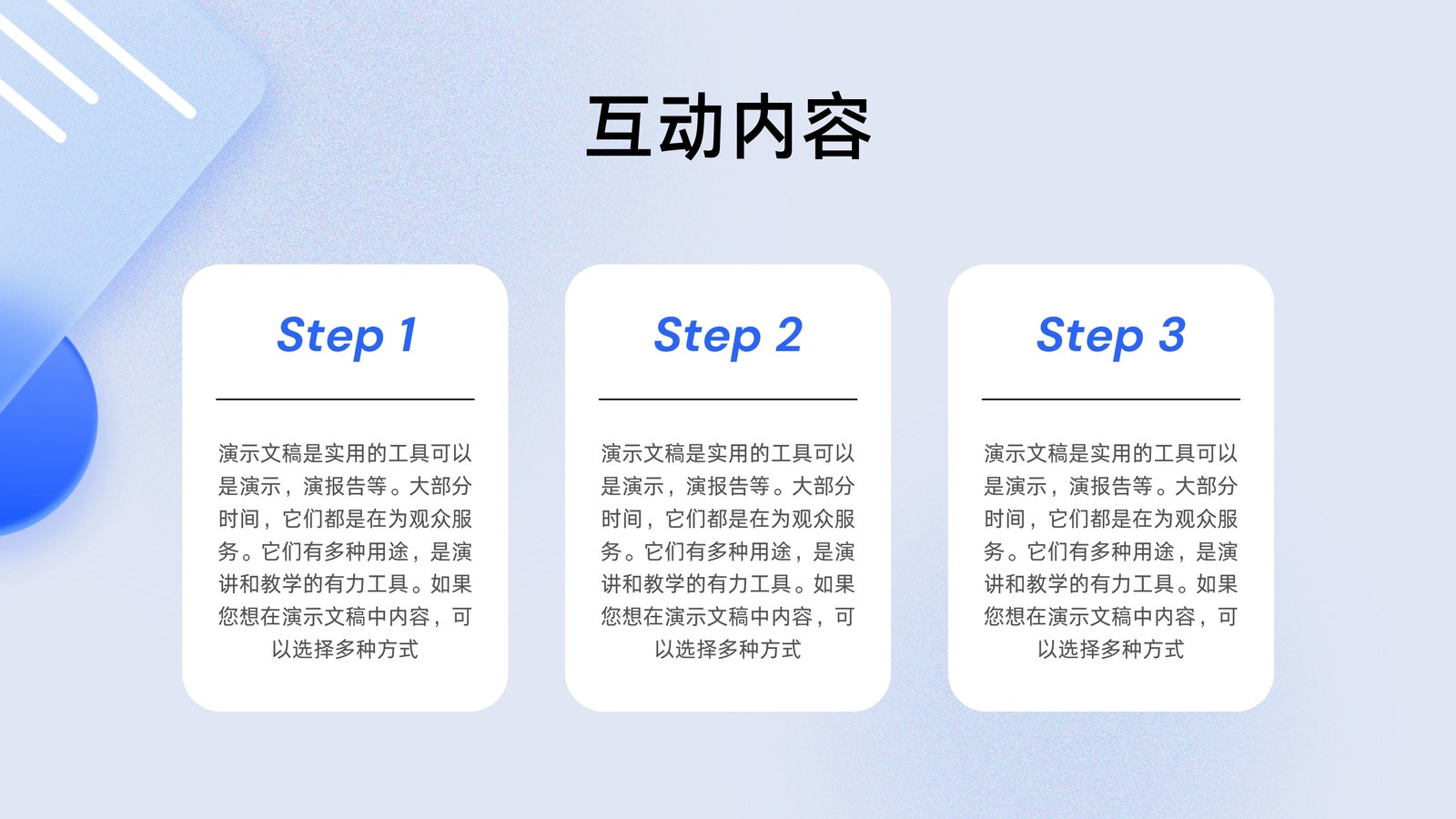 互动内容

Step 1

演示文稿是实用的工具可以是演示，演报告等。大部分时间，它们都是在为观众服务。它们有多种用途，是演讲和教学的有力工具。如果您想在演示文稿中内容，可以选择多种方式

Step 2

演示文稿是实用的工具可以是演示，演报告等。大部分时间，它们都是在为观众服务。它们有多种用途，是演讲和教学的有力工具。如果您想在演示文稿中内容，可以选择多种方式

Step 3

演示文稿是实用的工具可以是演示，演报告等。大部分时间，它们都是在为观众服务。它们有多种用途，是演讲和教学的有力工具。如果您想在演示文稿中内容，可以选择多种方式